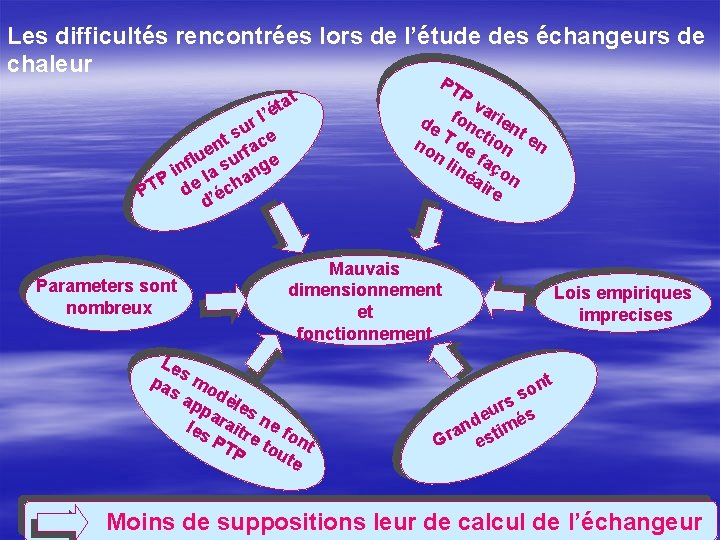 Les difficultés rencontrées lors de l'étude des échangeurs de chaleur

PTP influent sur l'état de la surface d'échange

PTP varient en fonction de T de façon non linéaire

Parameters sont nombreux

Mauvais dimensionnement et fonctionnement

Lois empiriques imprecises

Les modèles ne font pas apparaitre toute les PTP

Grandeurs sont estimés

Moins de suppositions leur de calcul de l'échangeur